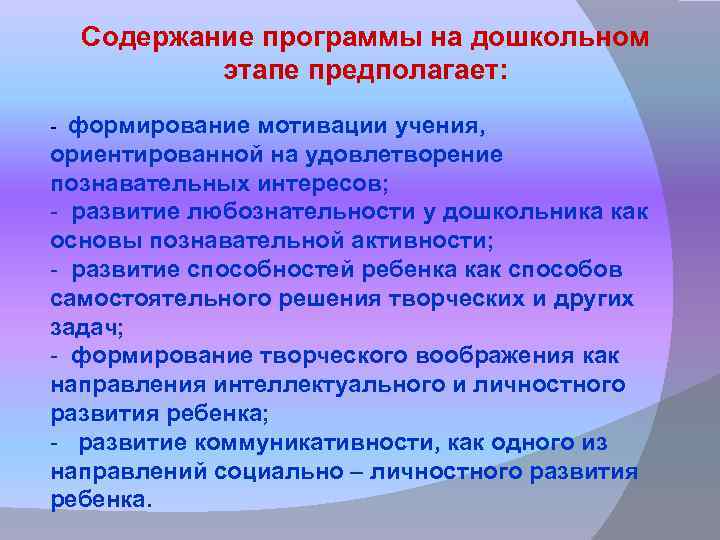 Содержание программы на дошкольном этапе предполагает:

- формирование мотивации учения, ориентированной на удовлетворение познавательных интересов;
- развитие любознательности у дошкольника как основы познавательной активности;
- развитие способностей ребенка как способов самостоятельного решения творческих и других задач;
- формирование творческого воображения как направления интеллектуального и личностного развития ребенка;
- развитие коммуникативности, как одного из направлений социально – личностного развития ребенка.